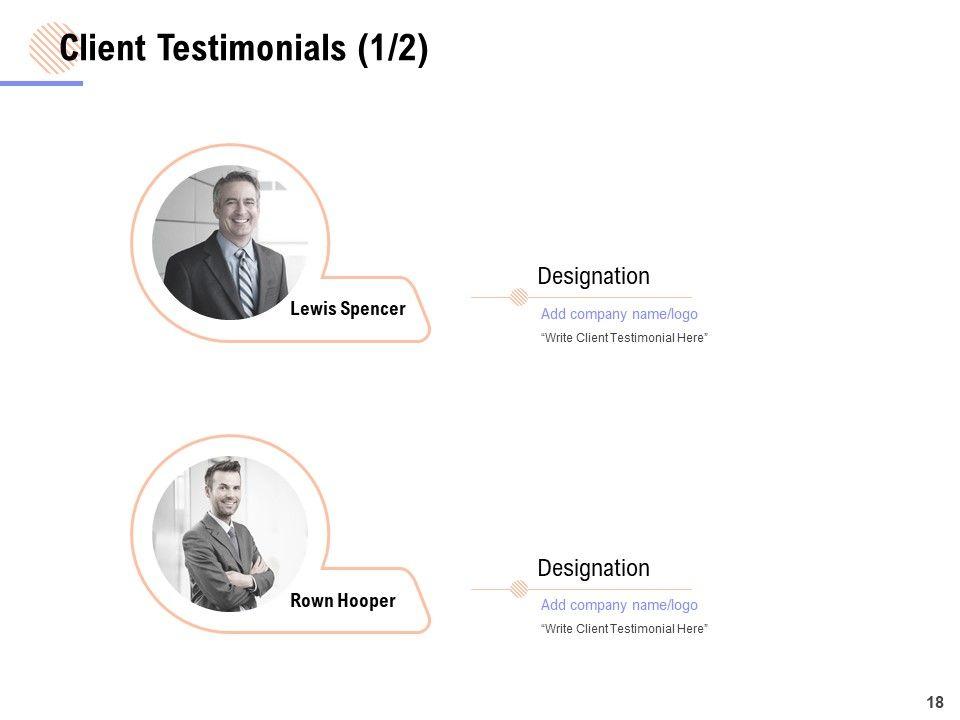 Client Testimonials (1/2)

Lewis Spencer

Designation

Add company name/logo

“Write Client Testimonial Here”

Rown Hooper

Designation

Add company name/logo

“Write Client Testimonial Here”

18